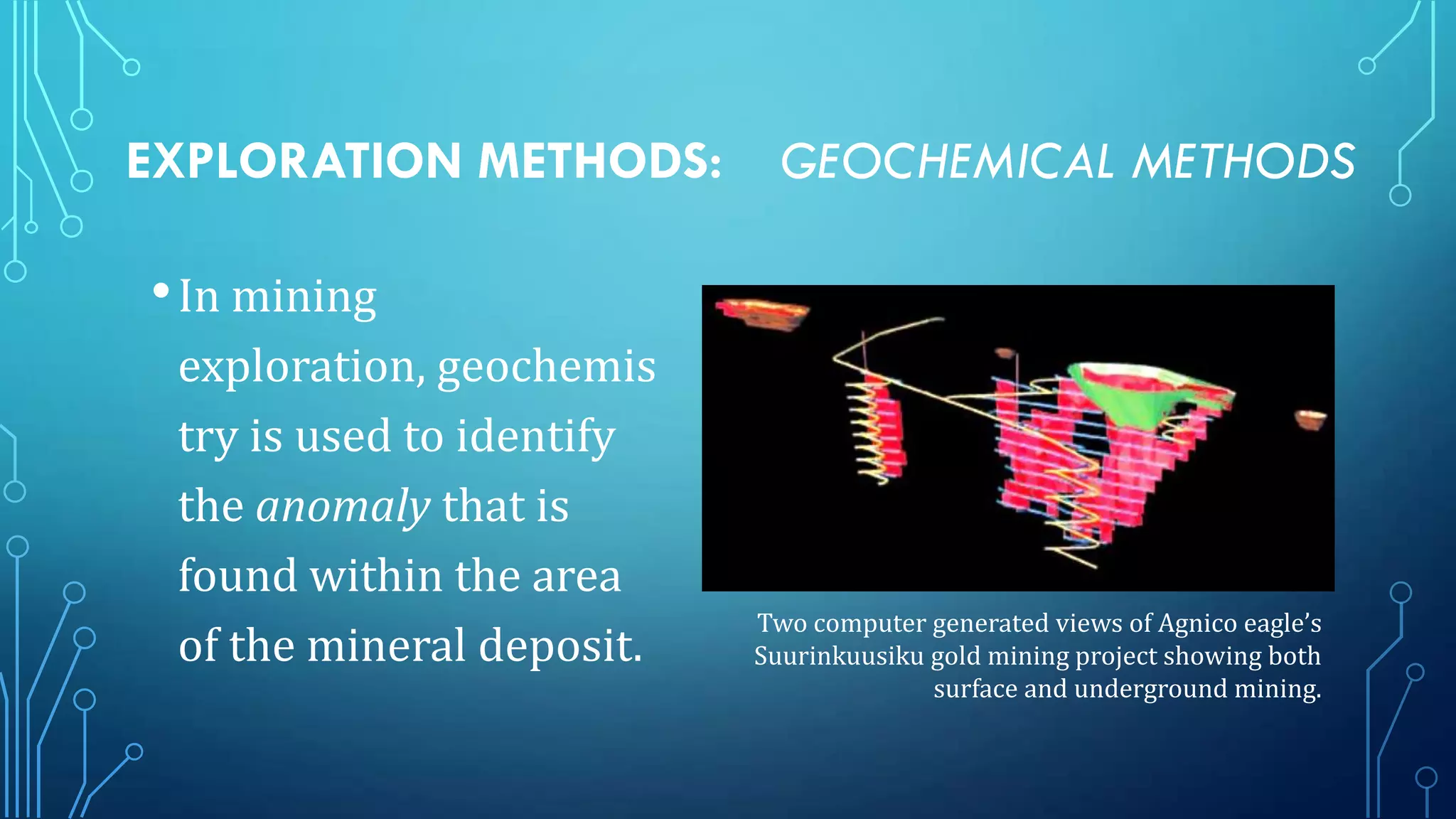 EXPLORATION METHODS: GEOCHEMICAL METHODS

• In mining exploration, geochemistry is used to identify the anomaly that is found within the area of the mineral deposit.

Two computer generated views of Agnico eagle's Suurinkuusiku gold mining project showing both surface and underground mining.